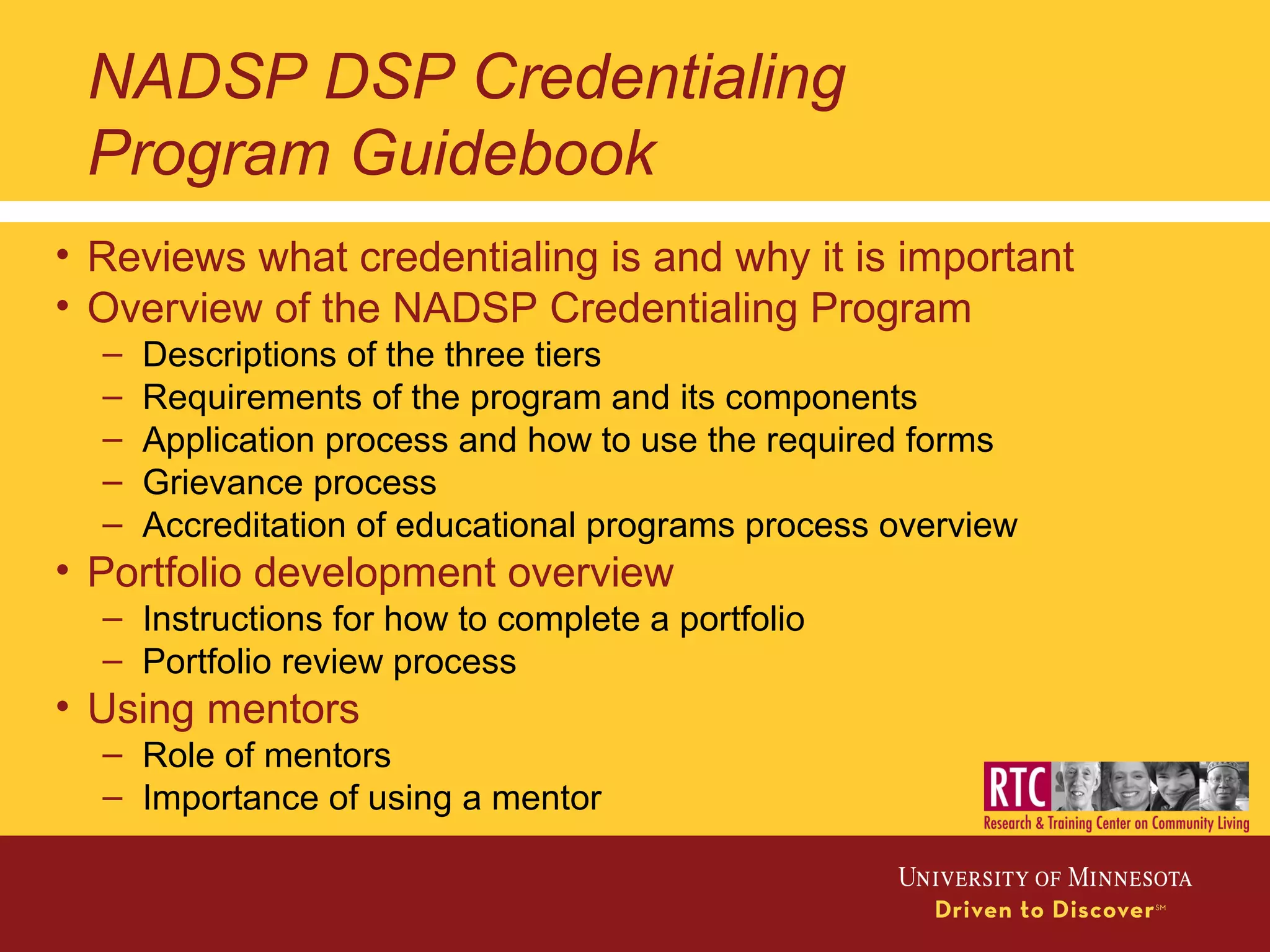 NADSP DSP Credentialing Program Guidebook

• Reviews what credentialing is and why it is important
• Overview of the NADSP Credentialing Program
– Descriptions of the three tiers
– Requirements of the program and its components
– Application process and how to use the required forms
– Grievance process
– Accreditation of educational programs process overview
• Portfolio development overview
– Instructions for how to complete a portfolio
– Portfolio review process
• Using mentors
– Role of mentors
– Importance of using a mentor

RTC
Research & Training Center on Community Living

UNIVERSITY OF MINNESOTA
Driven to Discover℠